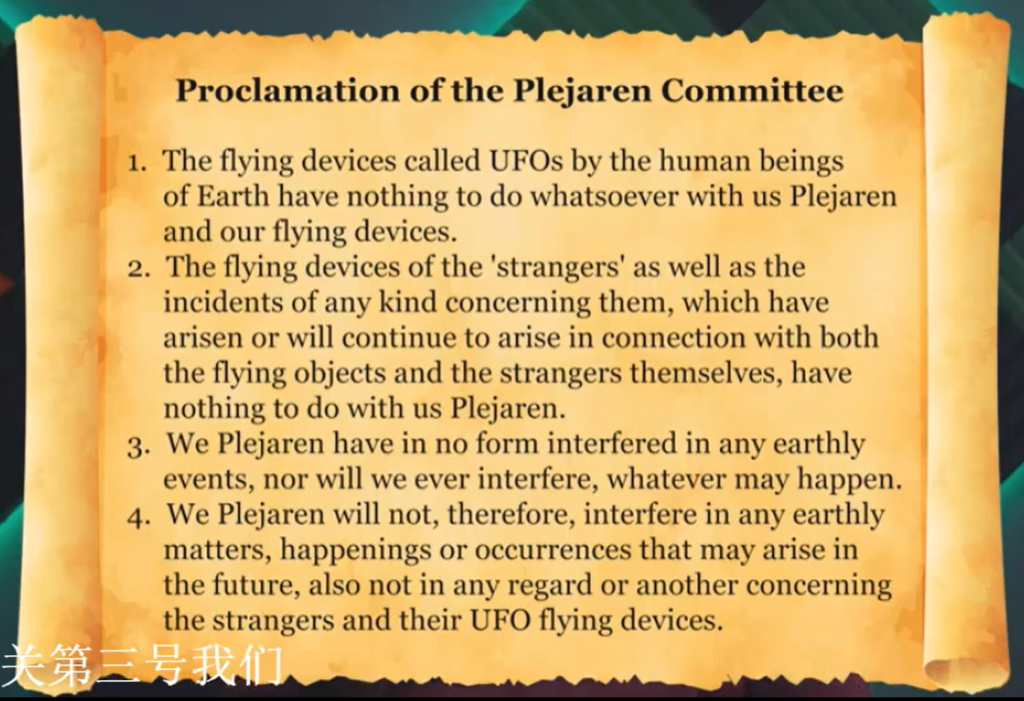 Proclamation of the Plejaren Committee

1. The flying devices called UFOs by the human beings of Earth have nothing to do whatsoever with us Plejaren and our flying devices.
2. The flying devices of the 'strangers' as well as the incidents of any kind concerning them, which have arisen or will continue to arise in connection with both the flying objects and the strangers themselves, have nothing to do with us Plejaren.
3. We Plejaren have in no form interfered in any earthly events, nor will we ever interfere, whatever may happen.
4. We Plejaren will not, therefore, interfere in any earthly matters, happenings or occurrences that may arise in the future, also not in any regard or another concerning the strangers and their UFO flying devices.

关第三号我们